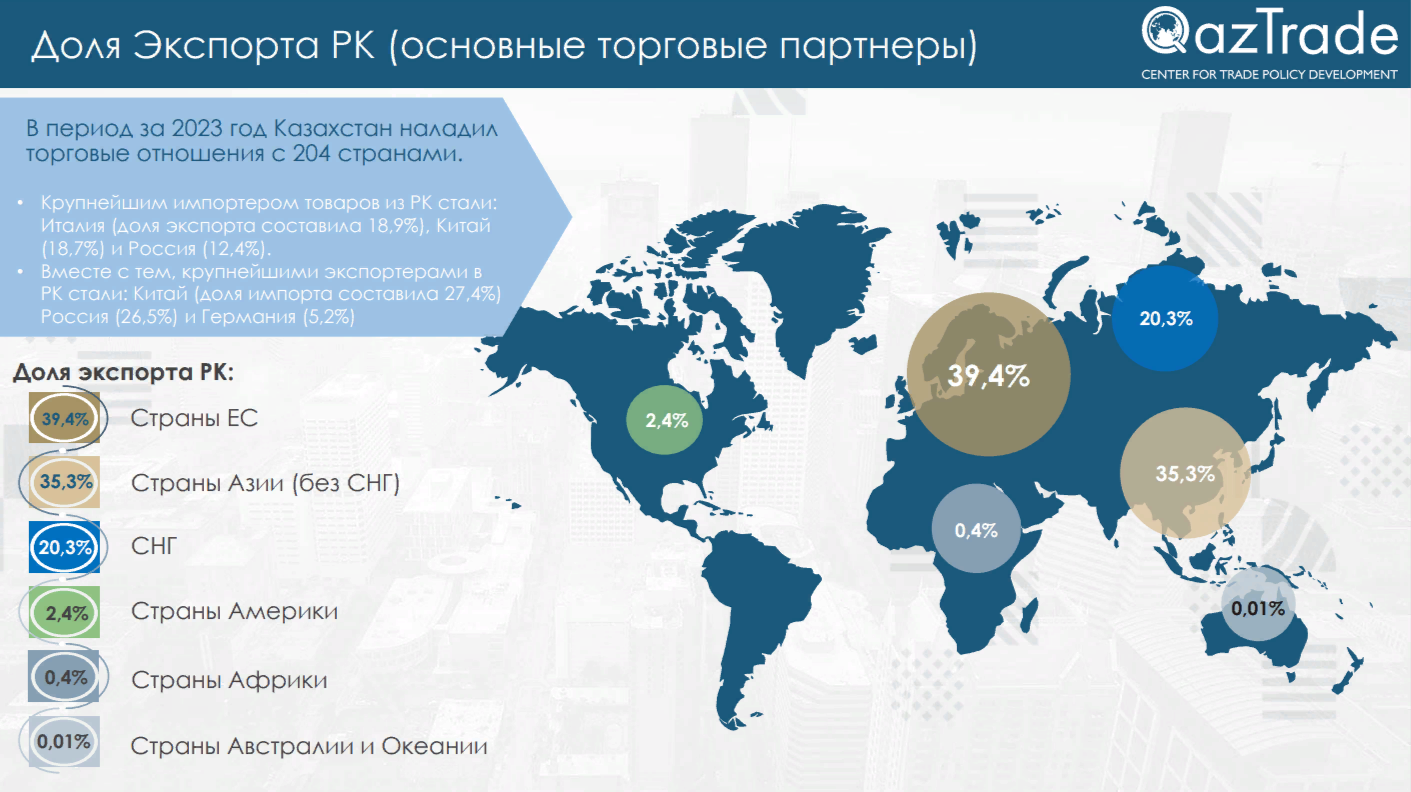 Доля Экспорта РК (основные торговые партнеры)

QazTrade
CENTER FOR TRADE POLICY DEVELOPMENT

В период за 2023 год Казахстан наладил торговые отношения с 204 странами.

• Крупнейшим импортером товаров из РК стали: Италия (доля экспорта составила 18,9%), Китай (18,7%) и Россия (12,4%).
• Вместе с тем, крупнейшими экспортерами в РК стали: Китай (доля импорта составила 27,4%) Россия (26,5%) и Германия (5,2%)

Доля экспорта РК:

39,4% Страны ЕС
35,3% Страны Азии (без СНГ)
20,3% СНГ
2,4% Страны Америки
0,4% Страны Африки
0,01% Страны Австралии и Океании

2,4%
39,4%
20,3%
35,3%
0,4%
0,01%